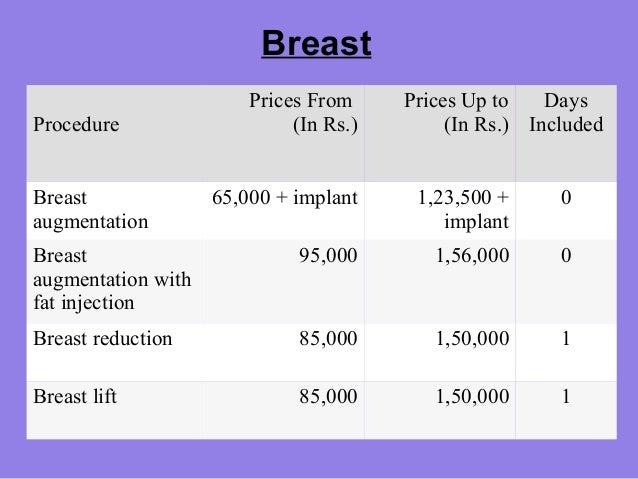 Breast

| Procedure | Prices From (In Rs.) | Prices Up to (In Rs.) | Days Included |
|---|---|---|---|
| Breast augmentation | 65,000 + implant | 1,23,500 + implant | 0 |
| Breast augmentation with fat injection | 95,000 | 1,56,000 | 0 |
| Breast reduction | 85,000 | 1,50,000 | 1 |
| Breast lift | 85,000 | 1,50,000 | 1 |